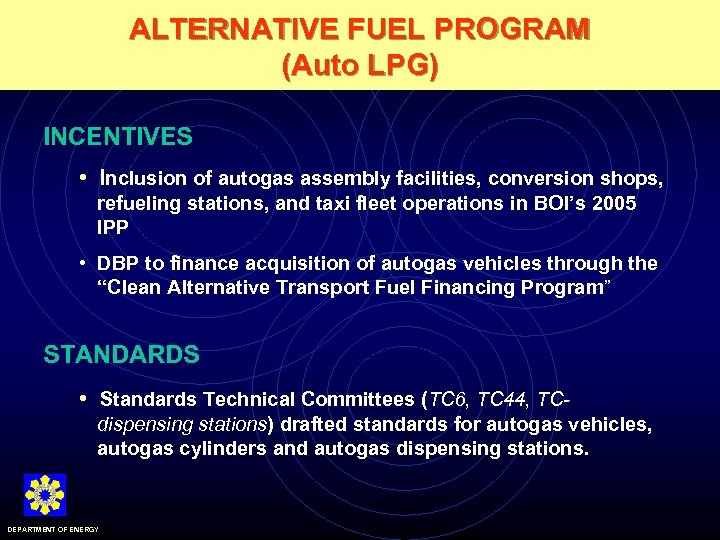 ALTERNATIVE FUEL PROGRAM
(Auto LPG)

INCENTIVES

• Inclusion of autogas assembly facilities, conversion shops, refueling stations, and taxi fleet operations in BOI's 2005 IPP

• DBP to finance acquisition of autogas vehicles through the "Clean Alternative Transport Fuel Financing Program"

STANDARDS

• Standards Technical Committees (TC6, TC44, TC-dispensing stations) drafted standards for autogas vehicles, autogas cylinders and autogas dispensing stations.

DEPARTMENT OF ENERGY